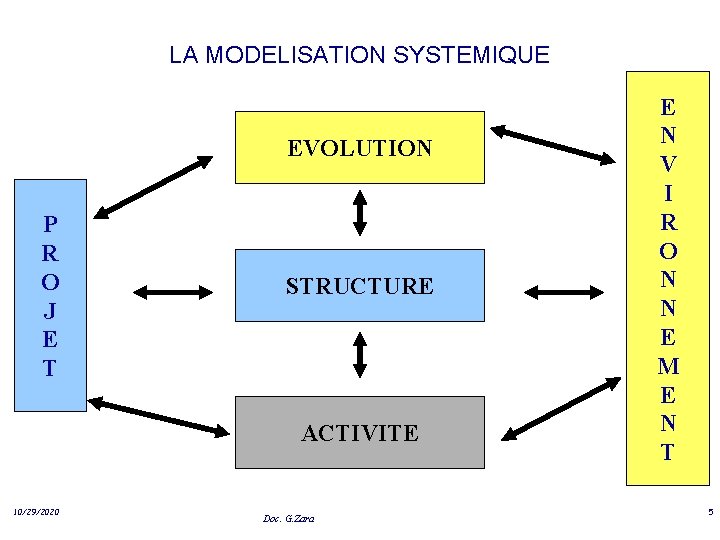 LA MODELISATION SYSTEMIQUE

PROJET

EVOLUTION

STRUCTURE

ACTIVITE

ENVIRONNEMENT

10/29/2020

Doc. G.Zara

5